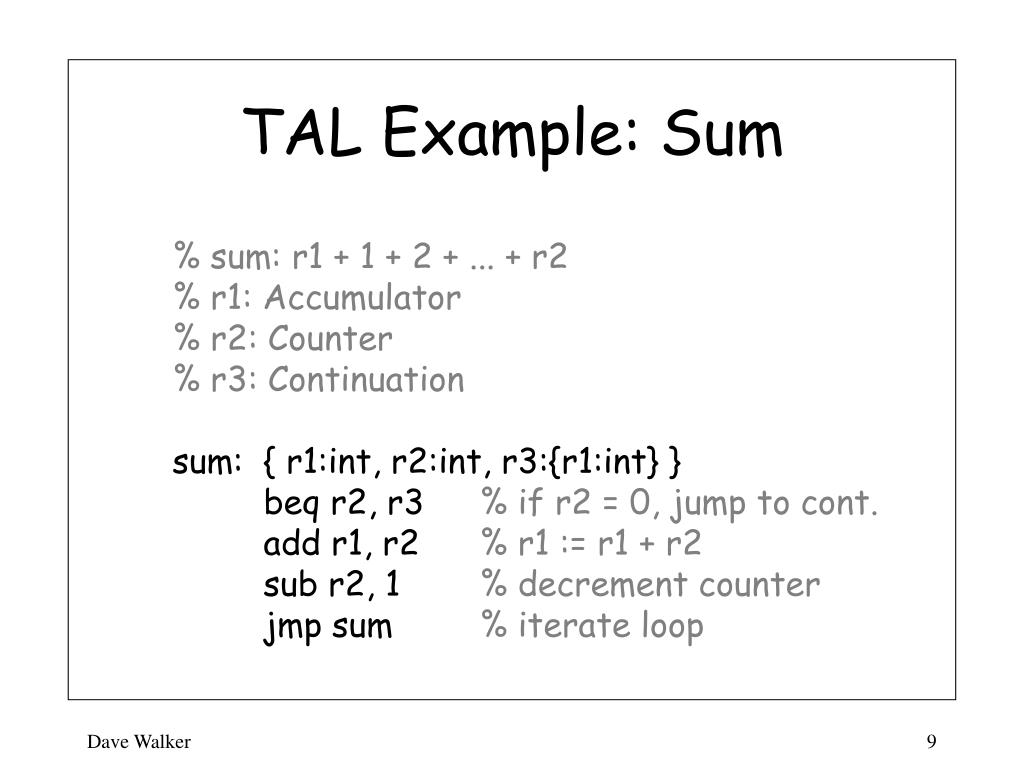 TAL Example: Sum

% sum: r1 + 1 + 2 + ... + r2
% r1: Accumulator
% r2: Counter
% r3: Continuation

sum: { r1:int, r2:int, r3:{r1:int} }
beq r2, r3 % if r2 = 0, jump to cont.
add r1, r2 % r1 := r1 + r2
sub r2, 1 % decrement counter
jmp sum % iterate loop

Dave Walker

9